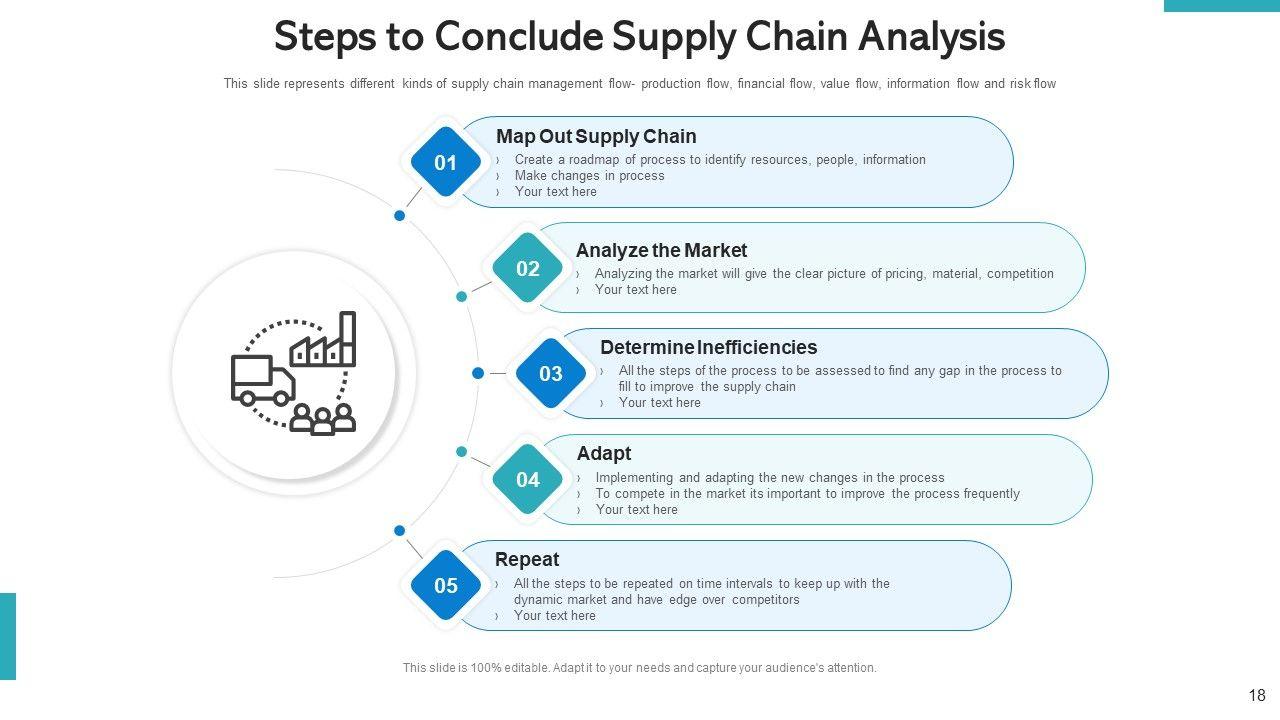 Steps to Conclude Supply Chain Analysis

This slide represents different kinds of supply chain management flow- production flow, financial flow, value flow, information flow and risk flow

01

Map Out Supply Chain

› Create a roadmap of process to identify resources, people, information
› Make changes in process
› Your text here

02

Analyze the Market

› Analyzing the market will give the clear picture of pricing, material, competition
› Your text here

03

Determine Inefficiencies

› All the steps of the process to be assessed to find any gap in the process to fill to improve the supply chain
› Your text here

04

Adapt

› Implementing and adapting the new changes in the process
› To compete in the market its important to improve the process frequently
› Your text here

05

Repeat

› All the steps to be repeated on time intervals to keep up with the dynamic market and have edge over competitors
› Your text here

This slide is 100% editable. Adapt it to your needs and capture your audience's attention.

18